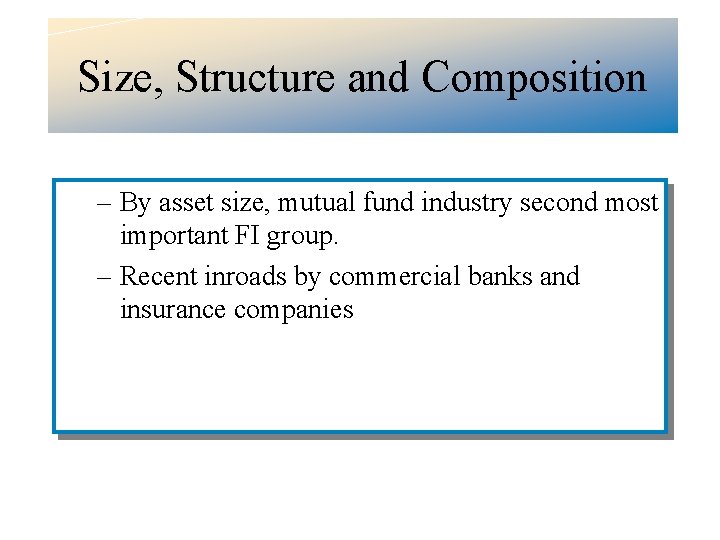 Size, Structure and Composition

– By asset size, mutual fund industry second most important FI group.

– Recent inroads by commercial banks and insurance companies